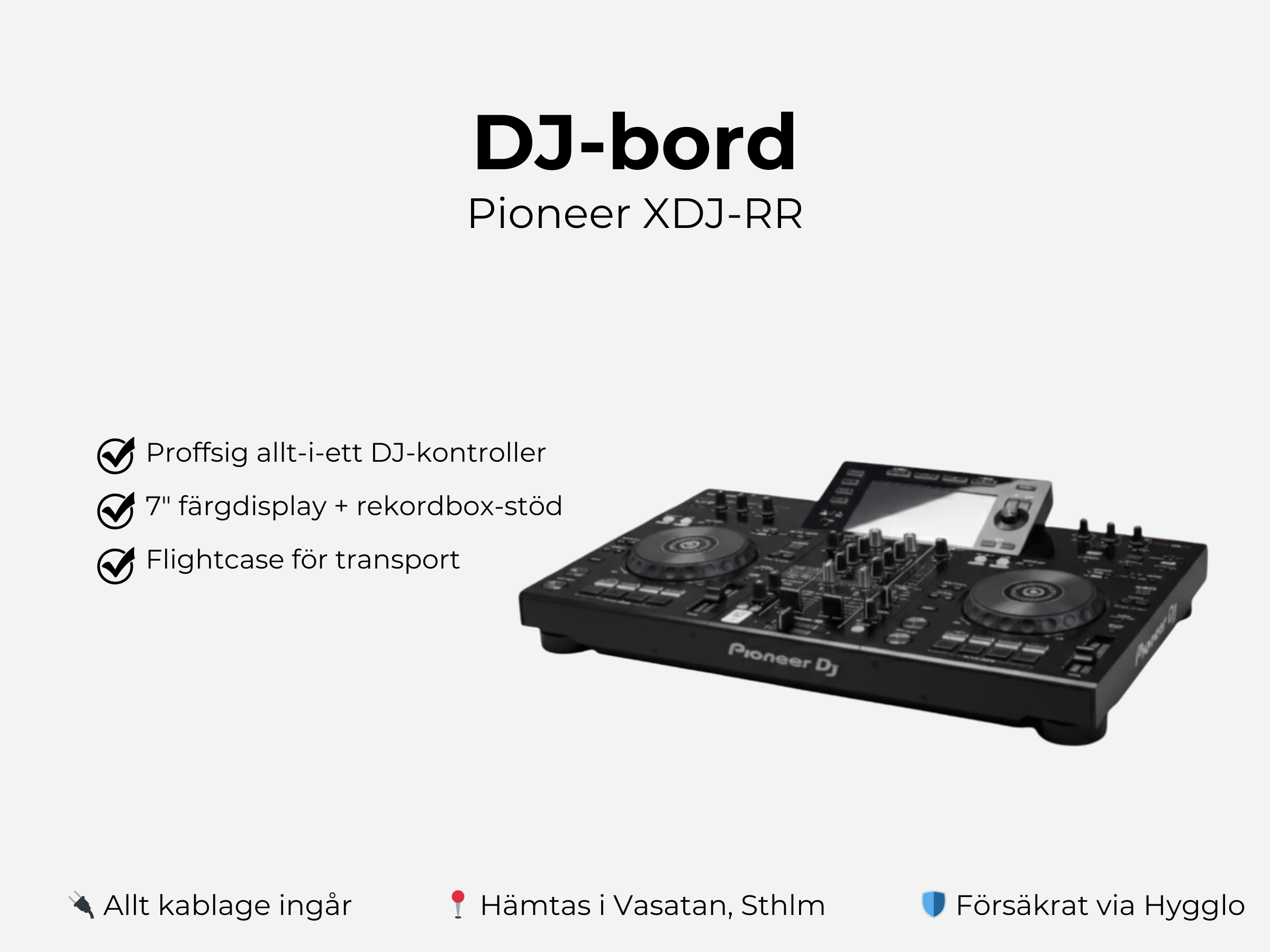 DJ-bord
Pioneer XDJ-RR

Proffsig allt-i-ett DJ-kontroller
7" färgdisplay + rekordbox-stöd
Flightcase för transport

Pioneer DJ

Pioneer DJ

Allt kablage ingår
Hämtas i Vasatan, Sthlm
Försäkrat via Hygglo